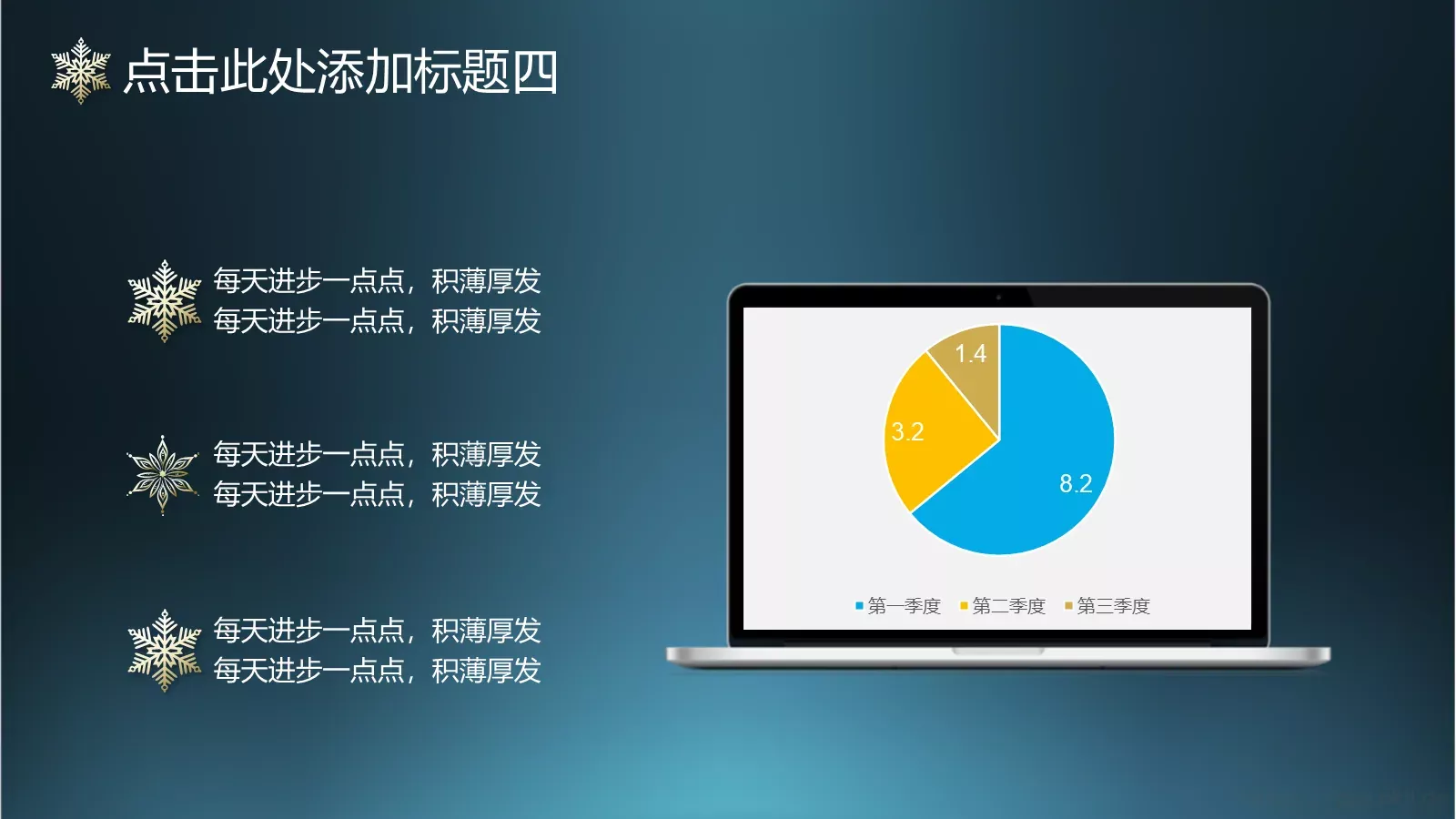 点击此处添加标题四

每天进步一点点，积薄厚发
每天进步一点点，积薄厚发

每天进步一点点，积薄厚发
每天进步一点点，积薄厚发

每天进步一点点，积薄厚发
每天进步一点点，积薄厚发

1.4
3.2
8.2

第一季度 第二季度 第三季度